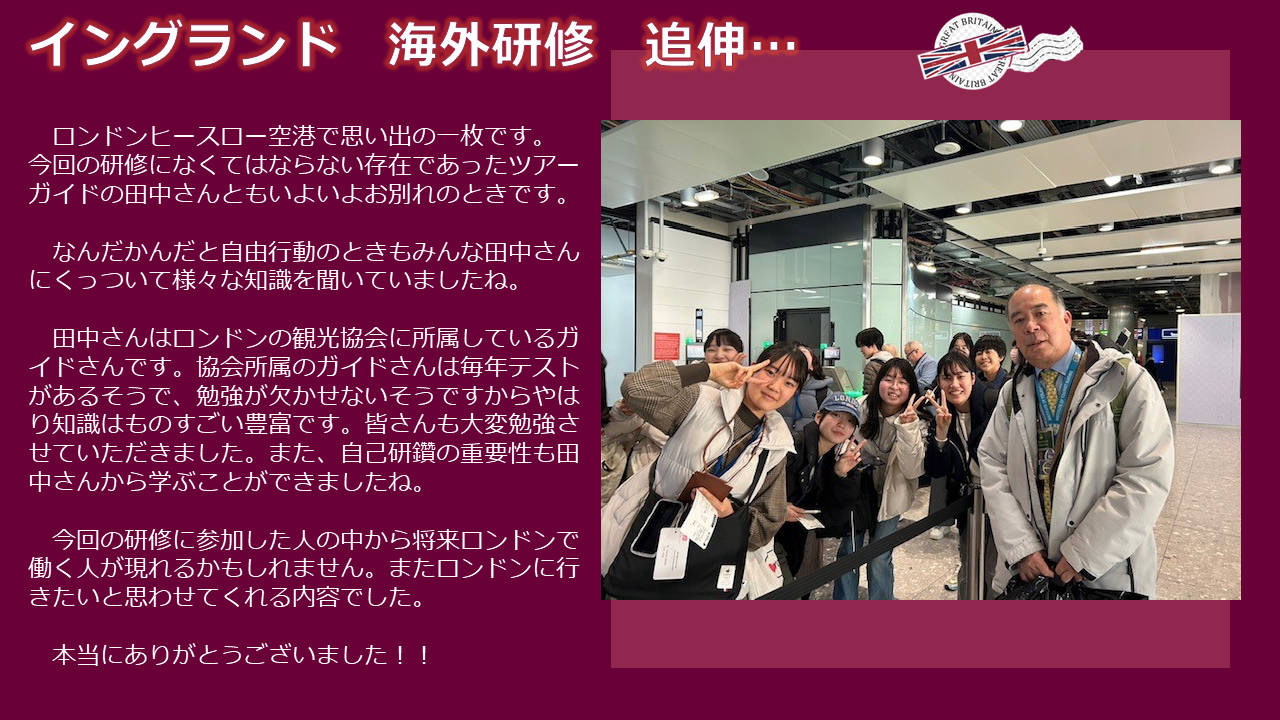 イングランド　海外研修　追伸…

GREAT BRITAIN GREAT BRITAIN

　ロンドンヒースロー空港で思い出の一枚です。今回の研修になくてはならない存在であったツアーガイドの田中さんともいよいよお別れのときです。

　なんだかんだと自由行動のときもみんな田中さんにくっついて様々な知識を聞いていましたね。

　田中さんはロンドンの観光協会に所属しているガイドさんです。協会所属のガイドさんは毎年テストがあるそうで、勉強が欠かせないそうですからやはり知識はものすごい豊富です。皆さんも大変勉強させていただきました。また、自己研鑽の重要性も田中さんから学ぶことができましたね。

　今回の研修に参加した人の中から将来ロンドンで働く人が現れるかもしれません。またロンドンに行きたいと思わせてくれる内容でした。

　本当にありがとうございました！！